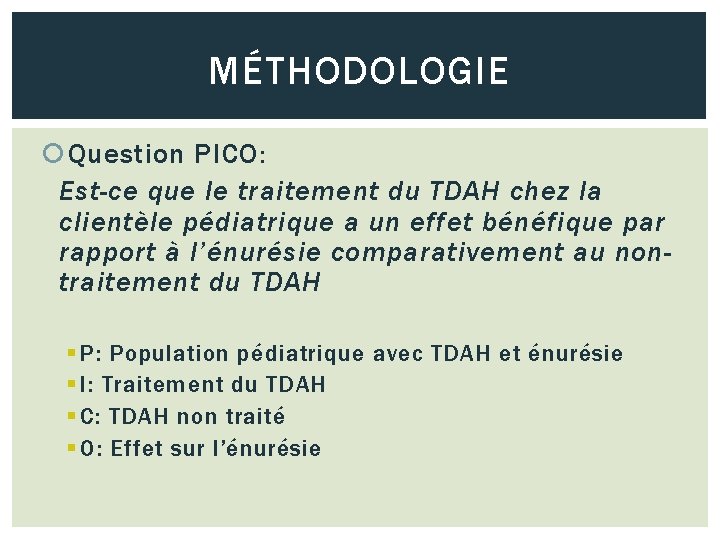 MÉTHODOLOGIE

Question PICO:

Est-ce que le traitement du TDAH chez la clientèle pédiatrique a un effet bénéfique par rapport à l'énurésie comparativement au non-traitement du TDAH

P: Population pédiatrique avec TDAH et énurésie
I: Traitement du TDAH
C: TDAH non traité
O: Effet sur l'énurésie